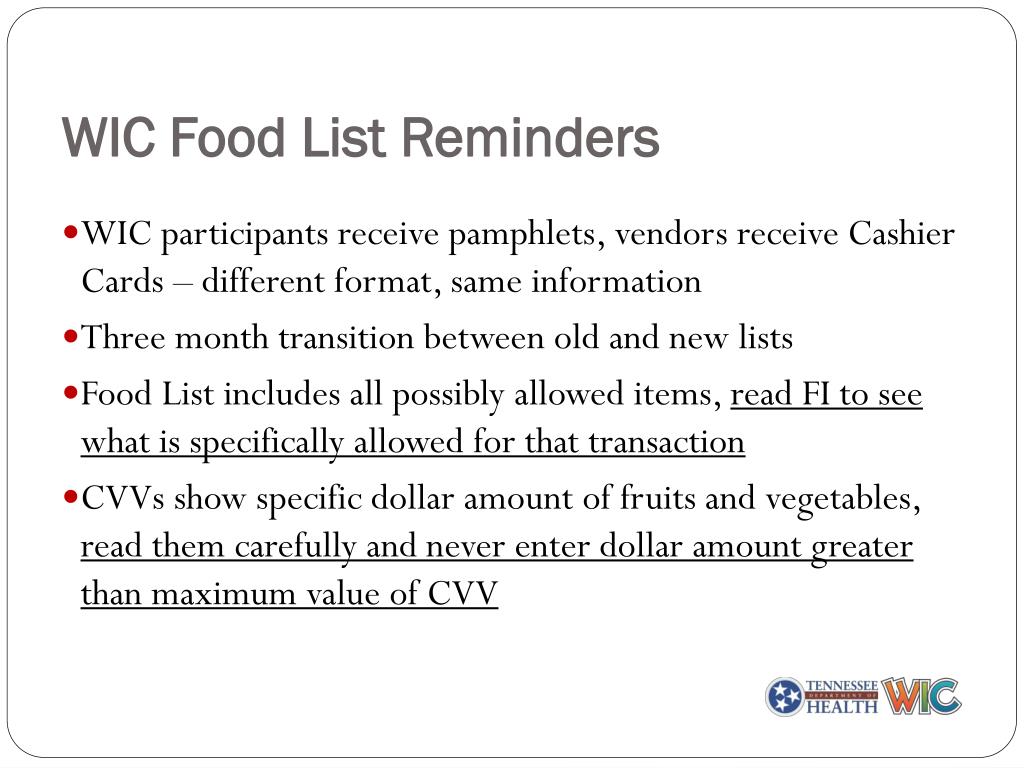 WIC Food List Reminders

• WIC participants receive pamphlets, vendors receive Cashier Cards – different format, same information

• Three month transition between old and new lists

• Food List includes all possibly allowed items, read FI to see what is specifically allowed for that transaction

• CVVs show specific dollar amount of fruits and vegetables, read them carefully and never enter dollar amount greater than maximum value of CVV

TENNESSEE DEPARTMENT OF HEALTH WIC